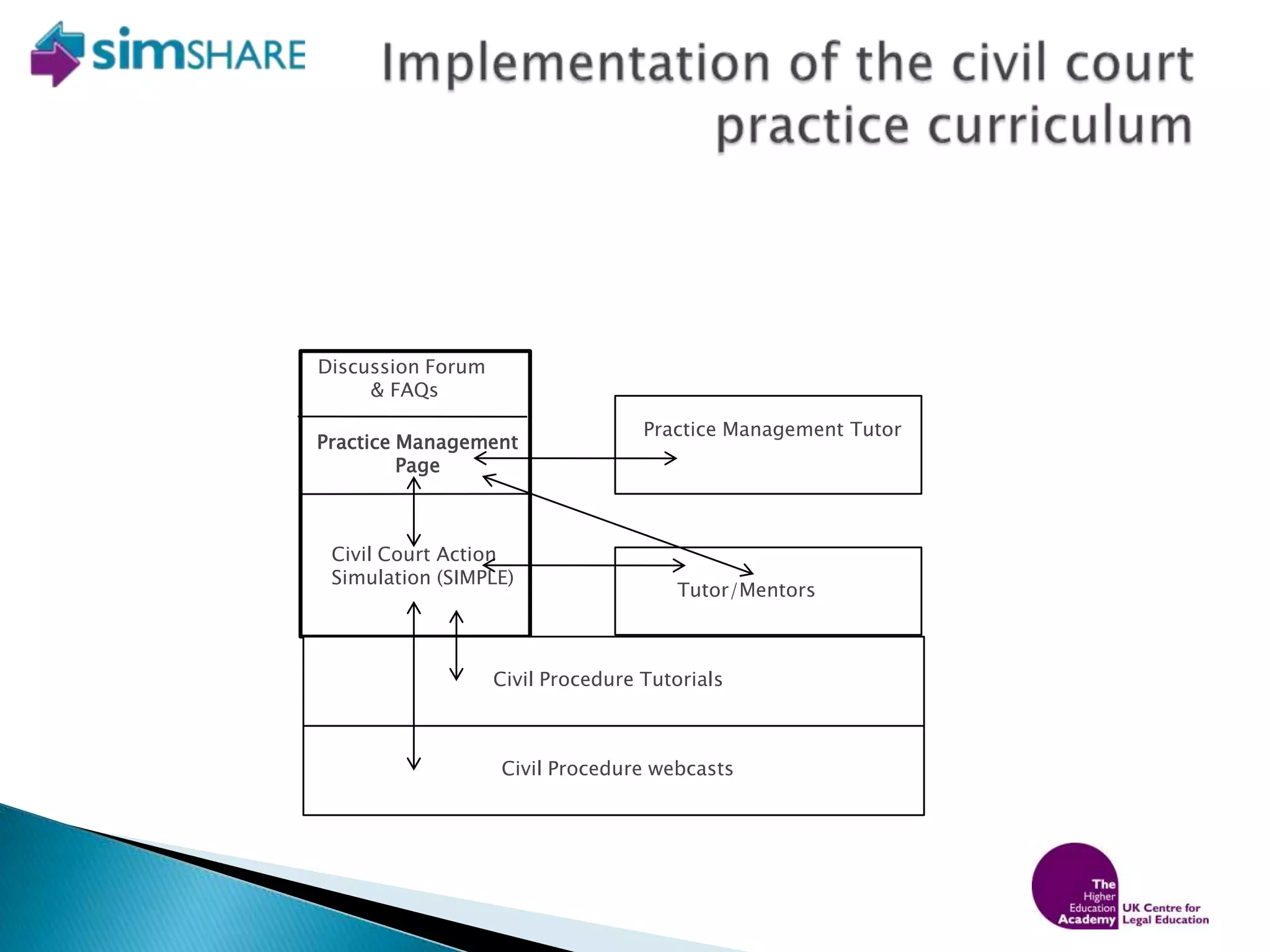 simSHARE

Implementation of the civil court practice curriculum

Discussion Forum & FAQs

Practice Management Page

Civil Court Action Simulation (SIMPLE)

Practice Management Tutor

Tutor/Mentors

Civil Procedure Tutorials

Civil Procedure webcasts

The Higher Education Academy UK Centre for Legal Education